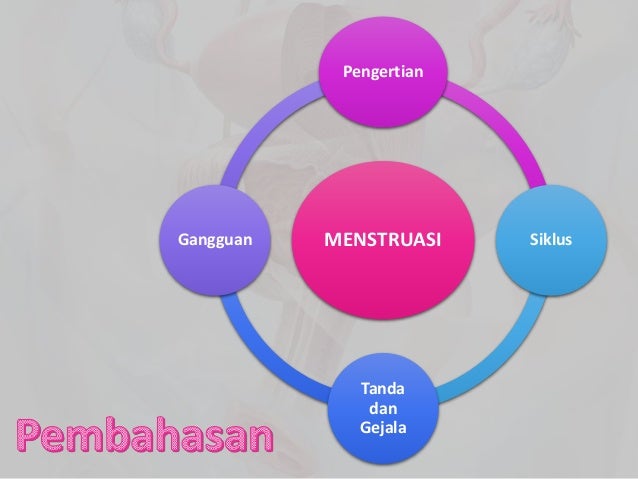 Pengertian

Gangguan

MENSTRUASI

Siklus

Tanda dan Gejala

Pembahasan